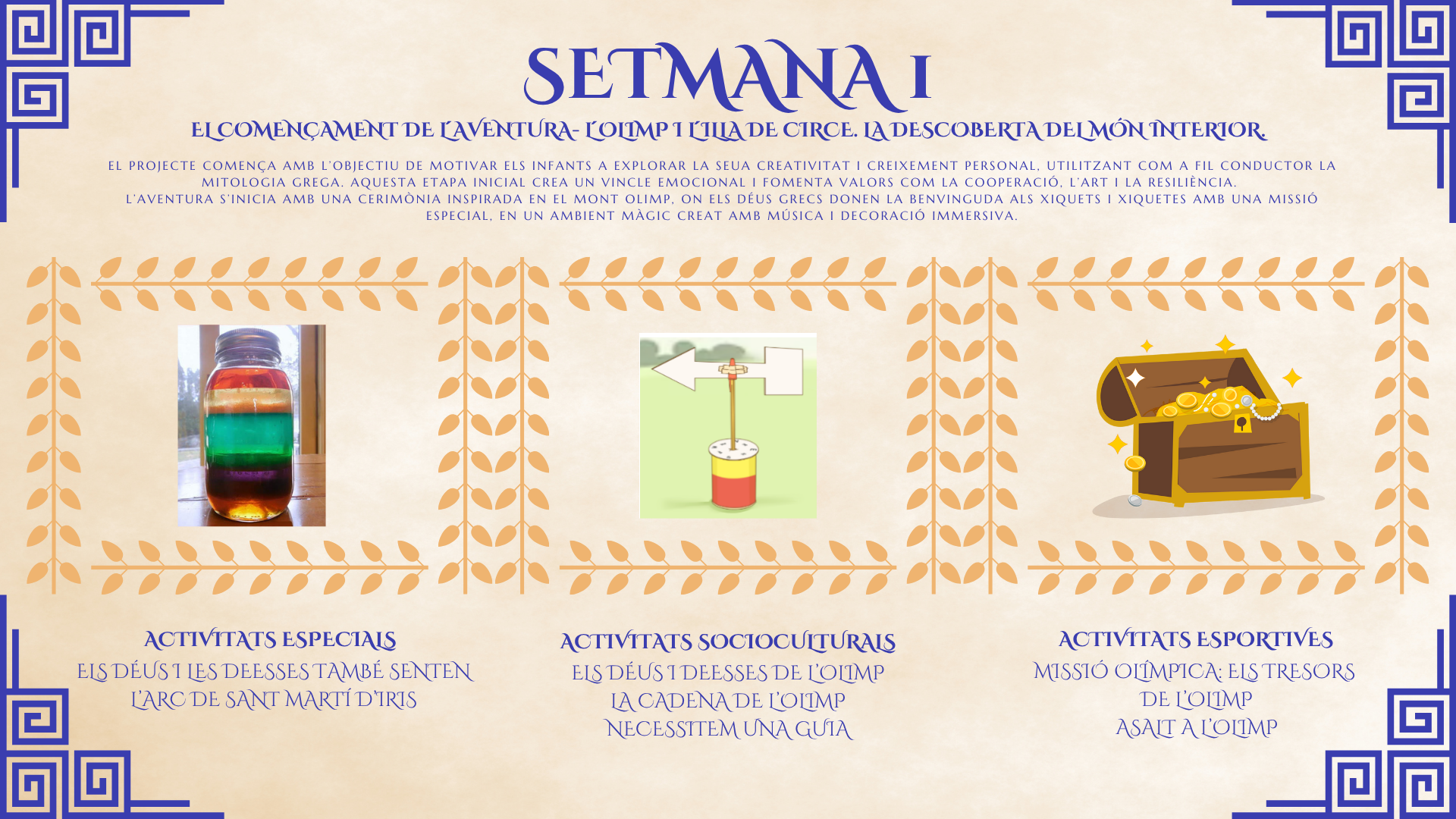 SETMANA 1

EL COMENÇAMENT DE L'AVENTURA- L'OLIMP I L'ILLA DE CIRCE. LA DESCOBERTA DEL MÓN INTERIOR.

EL PROJECTE COMENÇA AMB L'OBJECTIU DE MOTIVAR ELS INFANTS A EXPLORAR LA SEUA CREATIVITAT I CREIXEMENT PERSONAL, UTILITZANT COM A FIL CONDUCTOR LA MITOLOGIA GREGA. AQUESTA ETAPA INICIAL CREA UN VINCLE EMOCIONAL I FOMENTA VALORS COM LA COOPERACIÓ, L'ART I LA RESILIÈNCIA.
L'AVENTURA S'INICIA AMB UNA CERIMÒNIA INSPIRADA EN EL MONT OLIMP, ON ELS DÉUS GRECS DONEN LA BENVINGUDA ALS XIQUETS I XIQUETES AMB UNA MISSIÓ ESPECIAL, EN UN AMBIENT MÀGIC CREAT AMB MÚSICA I DECORACIÓ IMMERSIVA.

ACTIVITATS ESPECIALS
ELS DÉUS I LES DEESSES TAMBÉ SENTEN
L'ARC DE SANT MARTÍ D'IRIS

ACTIVITATS SOCIOCULTURALS
ELS DÉUS I DEESSES DE L'OLIMP
LA CADENA DE L'OLIMP
NECESSITEM UNA GUIA

ACTIVITATS ESPORTIVES
MISSIÓ OLÍMPICA: ELS TRESORS DE L'OLIMP
ASALT A L'OLIMP